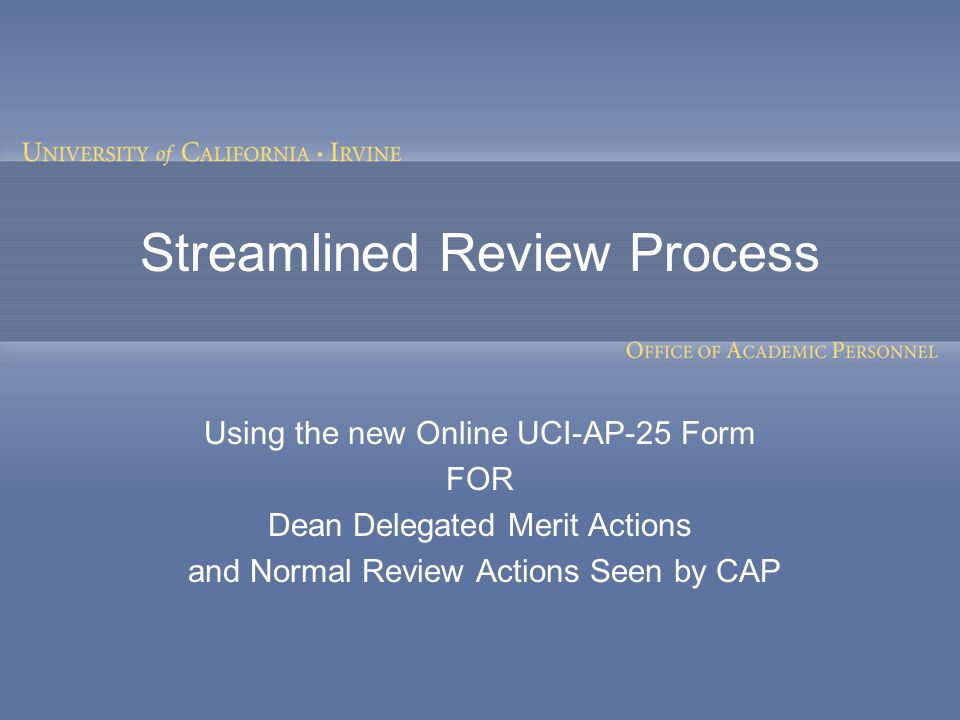 UNIVERSITY of CALIFORNIA · IRVINE

Streamlined Review Process

OFFICE OF ACADEMIC PERSONNEL

Using the new Online UCI-AP-25 Form
FOR
Dean Delegated Merit Actions
and Normal Review Actions Seen by CAP